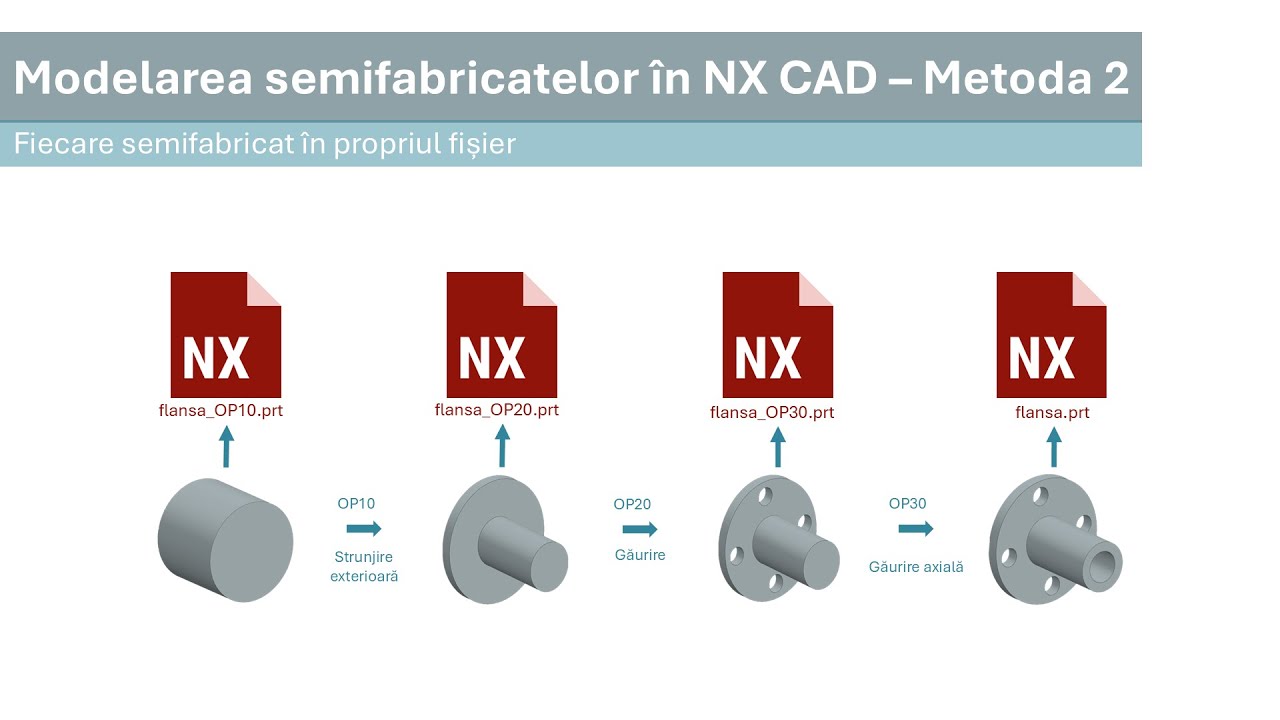 Modelarea semifabricatelor în NX CAD – Metoda 2

Fiecare semifabricat în propriul fișier

NX
flansa_OP10.prt

NX
flansa_OP20.prt

NX
flansa_OP30.prt

NX
flansa.prt

OP10
Strunjire exterioară

OP20
Găurire

OP30
Găurire axială